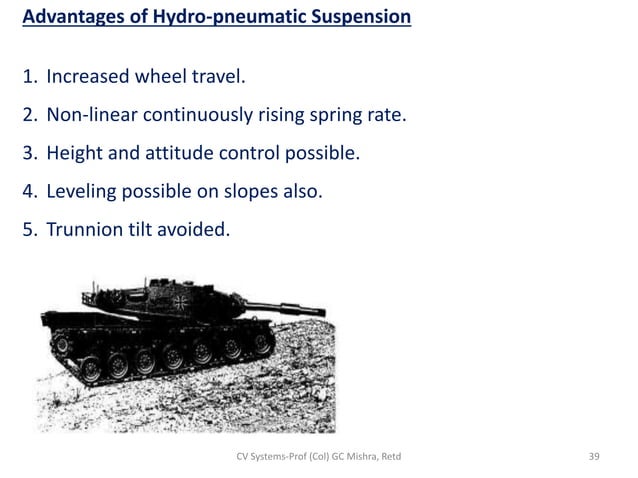 Advantages of Hydro-pneumatic Suspension

1. Increased wheel travel.
2. Non-linear continuously rising spring rate.
3. Height and attitude control possible.
4. Leveling possible on slopes also.
5. Trunnion tilt avoided.

CV Systems-Prof (Col) GC Mishra, Retd

39